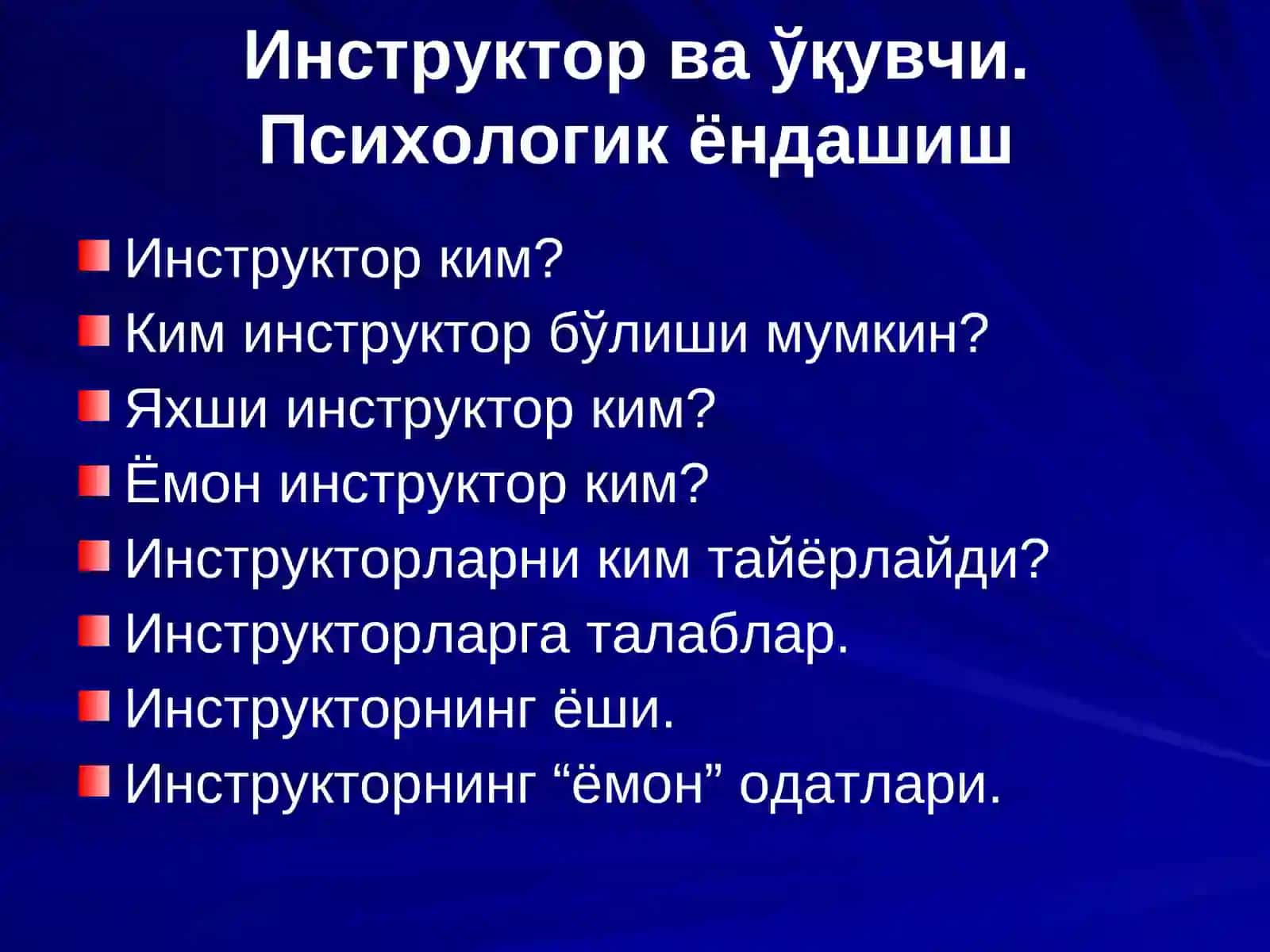 Инструктор ва ўқувчи. Психологик ёндашиш

Инструктор ким?
Ким инструктор бўлиши мумкин?
Яхши инструктор ким?
Ёмон инструктор ким?
Инструкторларни ким тайёрлайди?
Инструкторларга талаблар.
Инструкторнинг ёши.
Инструкторнинг “ёмон” одатлари.